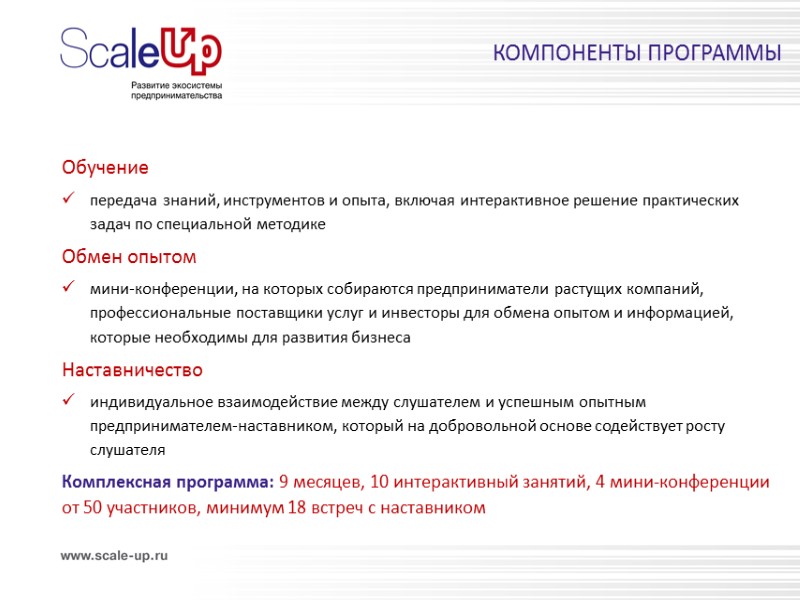 ScaleUp
Развитие экосистемы предпринимательства

КОМПОНЕНТЫ ПРОГРАММЫ

Обучение

✓ передача знаний, инструментов и опыта, включая интерактивное решение практических задач по специальной методике

Обмен опытом

✓ мини-конференции, на которых собираются предприниматели растущих компаний, профессиональные поставщики услуг и инвесторы для обмена опытом и информацией, которые необходимы для развития бизнеса

Наставничество

✓ индивидуальное взаимодействие между слушателем и успешным опытным предпринимателем-наставником, который на добровольной основе содействует росту слушателя

Комплексная программа: 9 месяцев, 10 интерактивный занятий, 4 мини-конференции от 50 участников, минимум 18 встреч с наставником

www.scale-up.ru